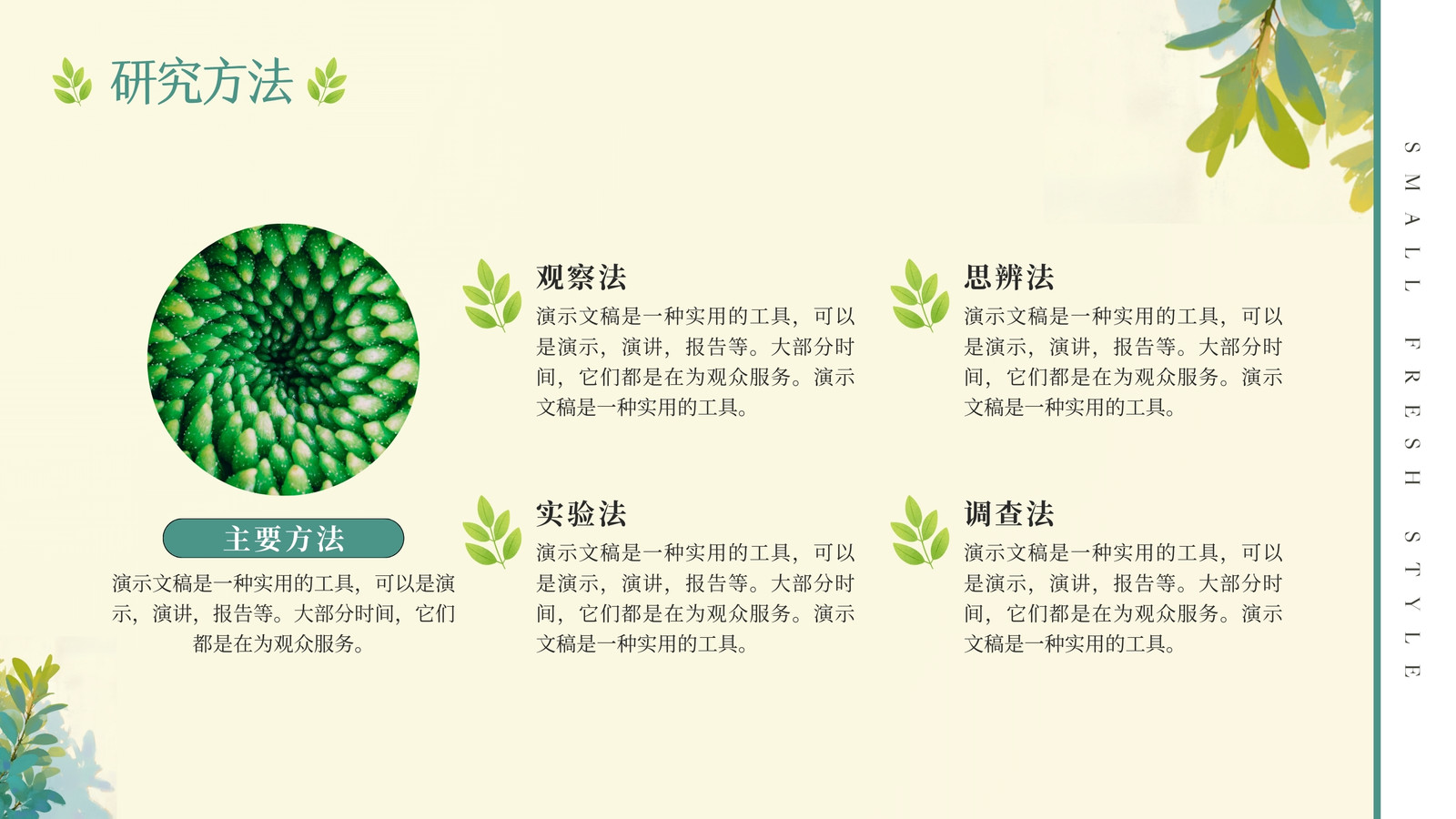 研究方法

主要方法

演示文稿是一种实用的工具，可以是演示，演讲，报告等。大部分时间，它们都是在为观众服务。

观察法

演示文稿是一种实用的工具，可以是演示，演讲，报告等。大部分时间，它们都是在为观众服务。演示文稿是一种实用的工具。

实验法

演示文稿是一种实用的工具，可以是演示，演讲，报告等。大部分时间，它们都是在为观众服务。演示文稿是一种实用的工具。

思辨法

演示文稿是一种实用的工具，可以是演示，演讲，报告等。大部分时间，它们都是在为观众服务。演示文稿是一种实用的工具。

调查法

演示文稿是一种实用的工具，可以是演示，演讲，报告等。大部分时间，它们都是在为观众服务。演示文稿是一种实用的工具。

SMALL FRESH STYLE